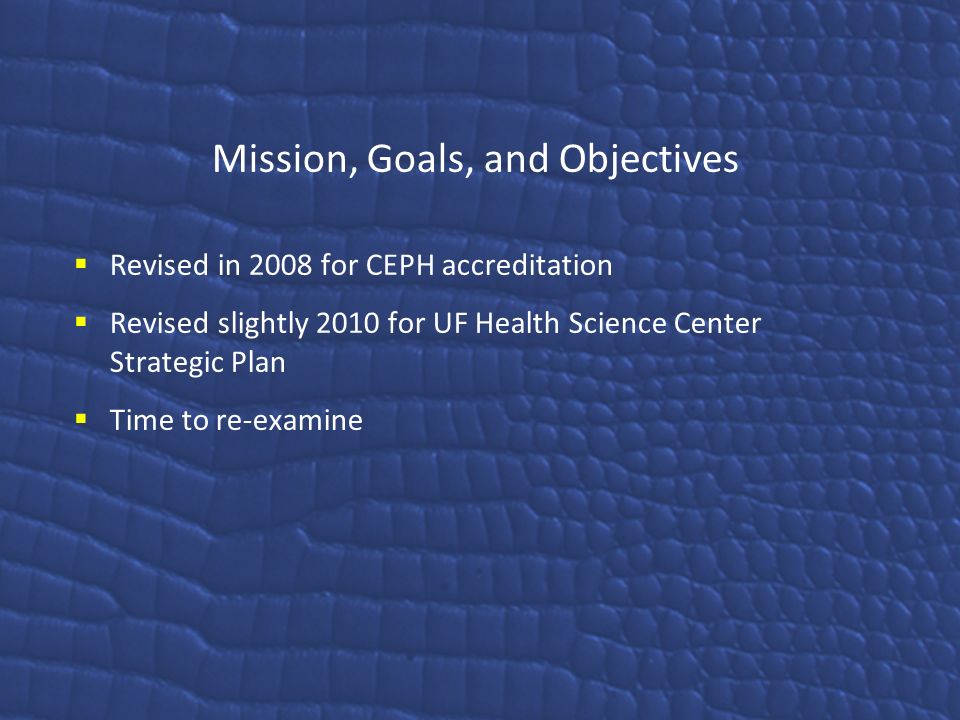 Mission, Goals, and Objectives

- Revised in 2008 for CEPH accreditation
- Revised slightly 2010 for UF Health Science Center Strategic Plan
- Time to re-examine